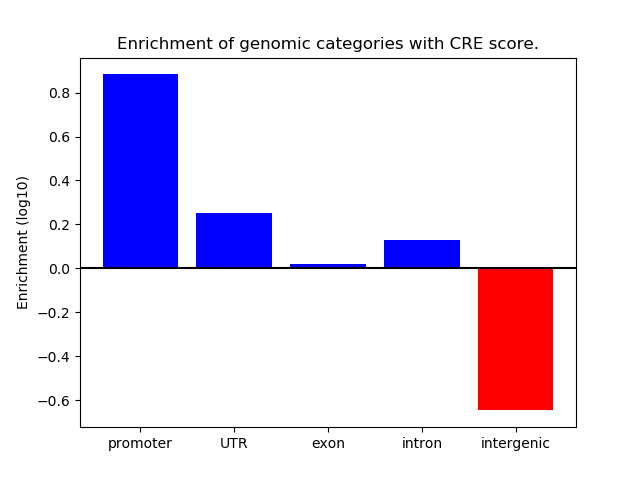 Enrichment of genomic categories with CRE score.

Enrichment (log10)

0.8
0.6
0.4
0.2
0.0
−0.2
−0.4
−0.6

promoter
UTR
exon
intron
intergenic